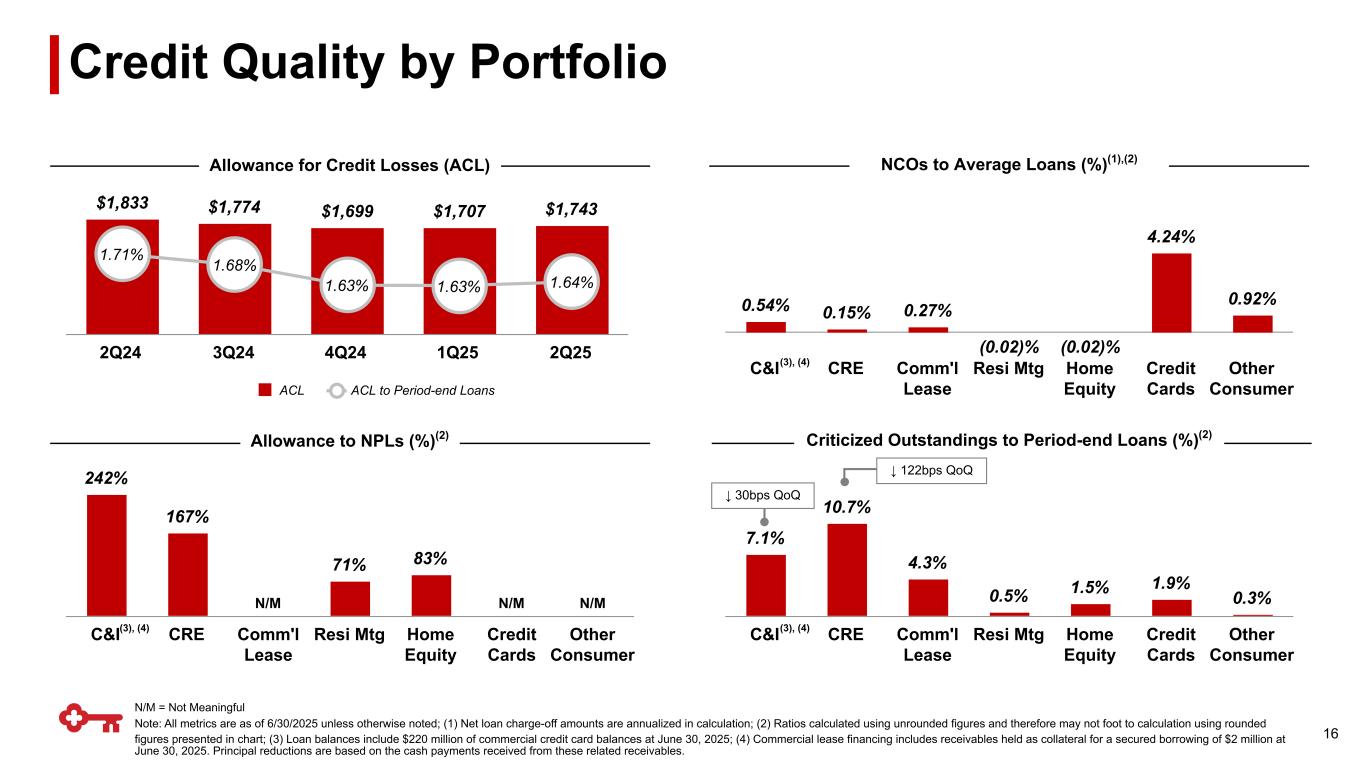 Credit Quality by Portfolio

Allowance for Credit Losses (ACL)

$1,833 $1,774 $1,699 $1,707 $1,743

1.71% 1.68% 1.63% 1.63% 1.64%

2Q24 3Q24 4Q24 1Q25 2Q25

ACL ACL to Period-end Loans

NCOs to Average Loans (%)$^{(1),(2)}$

0.54% 0.15% 0.27% (0.02)% (0.02)% 4.24% 0.92%

C&I$^{(3), (4)}$ CRE Comm'l Lease Resi Mtg Home Equity Credit Cards Other Consumer

Allowance to NPLs (%)$^{(2)}$

242% 167% N/M 71% 83% N/M N/M

C&I$^{(3), (4)}$ CRE Comm'l Lease Resi Mtg Home Equity Credit Cards Other Consumer

Criticized Outstandings to Period-end Loans (%)$^{(2)}$

↓ 30bps QoQ

↓ 122bps QoQ

7.1% 10.7% 4.3% 0.5% 1.5% 1.9% 0.3%

C&I$^{(3), (4)}$ CRE Comm'l Lease Resi Mtg Home Equity Credit Cards Other Consumer

N/M = Not Meaningful

Note: All metrics are as of 6/30/2025 unless otherwise noted; (1) Net loan charge-off amounts are annualized in calculation; (2) Ratios calculated using unrounded figures and therefore may not foot to calculation using rounded figures presented in chart; (3) Loan balances include $220 million of commercial credit card balances at June 30, 2025; (4) Commercial lease financing includes receivables held as collateral for a secured borrowing of $2 million at June 30, 2025. Principal reductions are based on the cash payments received from these related receivables.

16